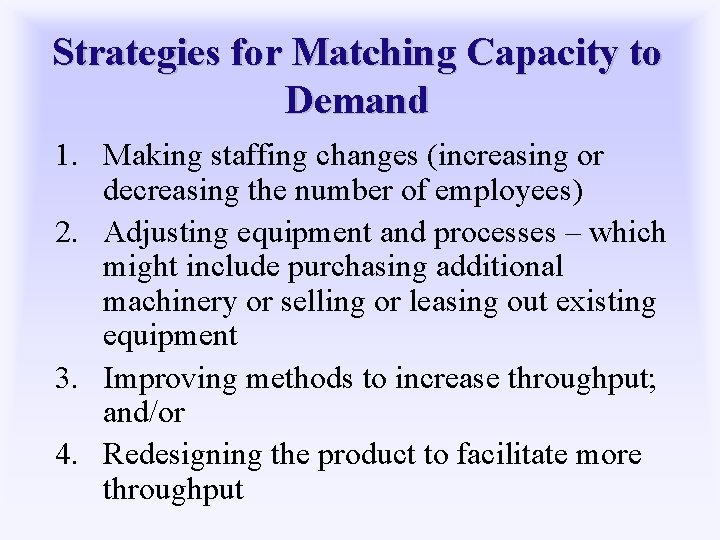 Strategies for Matching Capacity to Demand

1. Making staffing changes (increasing or decreasing the number of employees)
2. Adjusting equipment and processes – which might include purchasing additional machinery or selling or leasing out existing equipment
3. Improving methods to increase throughput; and/or
4. Redesigning the product to facilitate more throughput